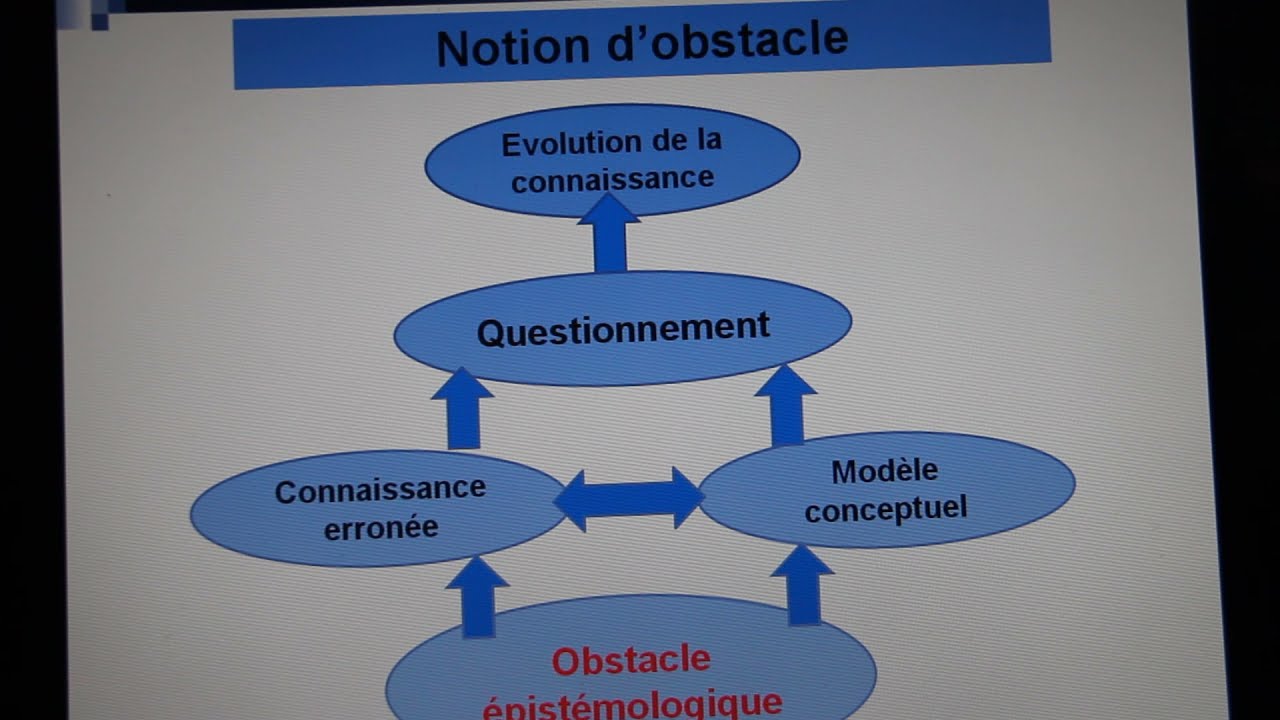 Notion d'obstacle

Evolution de la connaissance

Questionnement

Connaissance erronée

Modèle conceptuel

Obstacle épistémologique